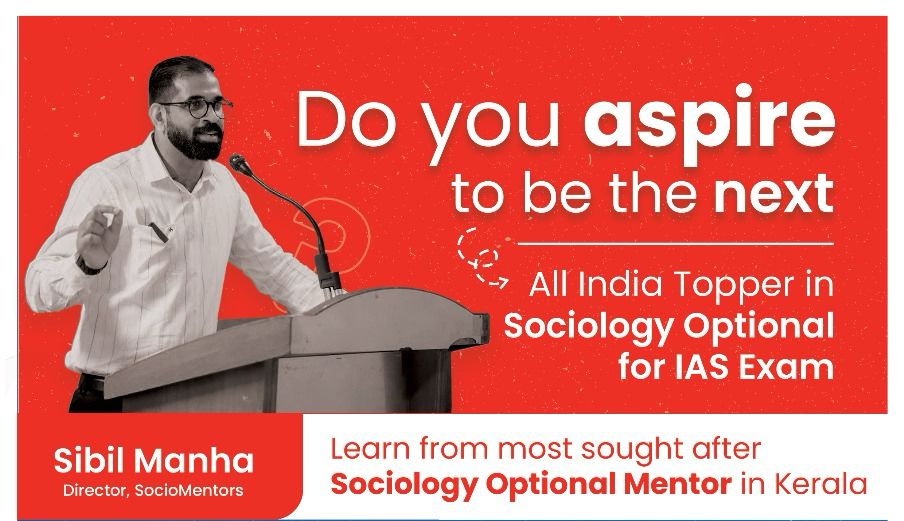 Do you aspire to be the next

All India Topper in Sociology Optional for IAS Exam

Sibil Manha
Director, SocioMentors

Learn from most sought after Sociology Optional Mentor in Kerala